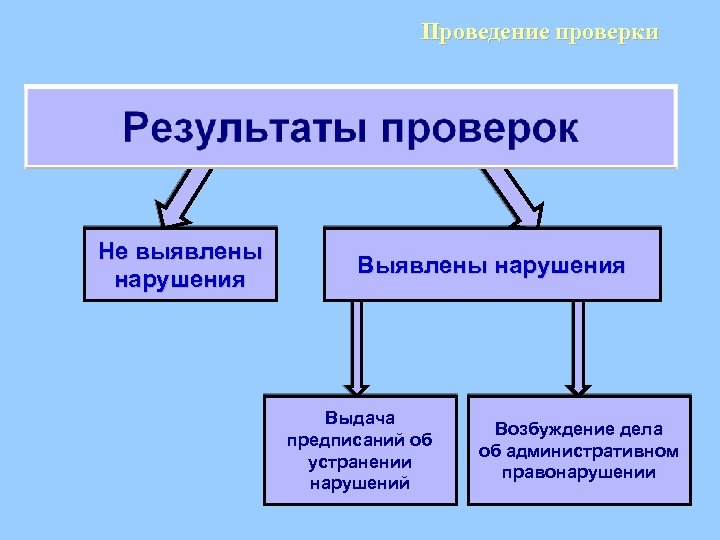 Проведение проверки

Результаты проверок

Не выявлены нарушения

Выявлены нарушения

Выдача предписаний об устранении нарушений

Возбуждение дела об административном правонарушении